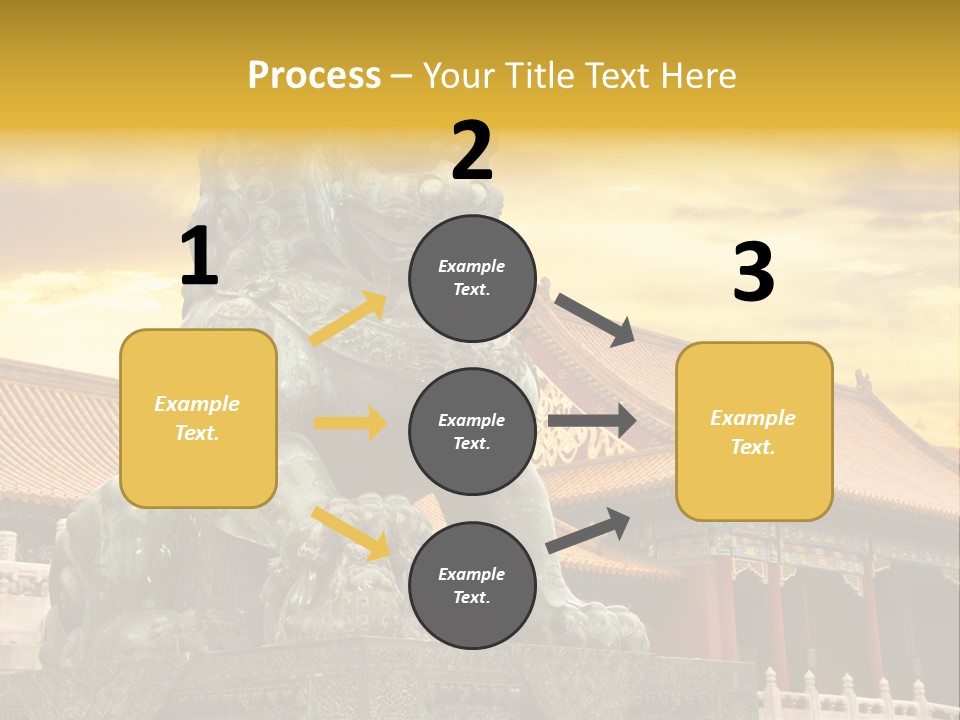 Process – Your Title Text Here

1

Example Text.

2

Example Text.

Example Text.

Example Text.

3

Example Text.